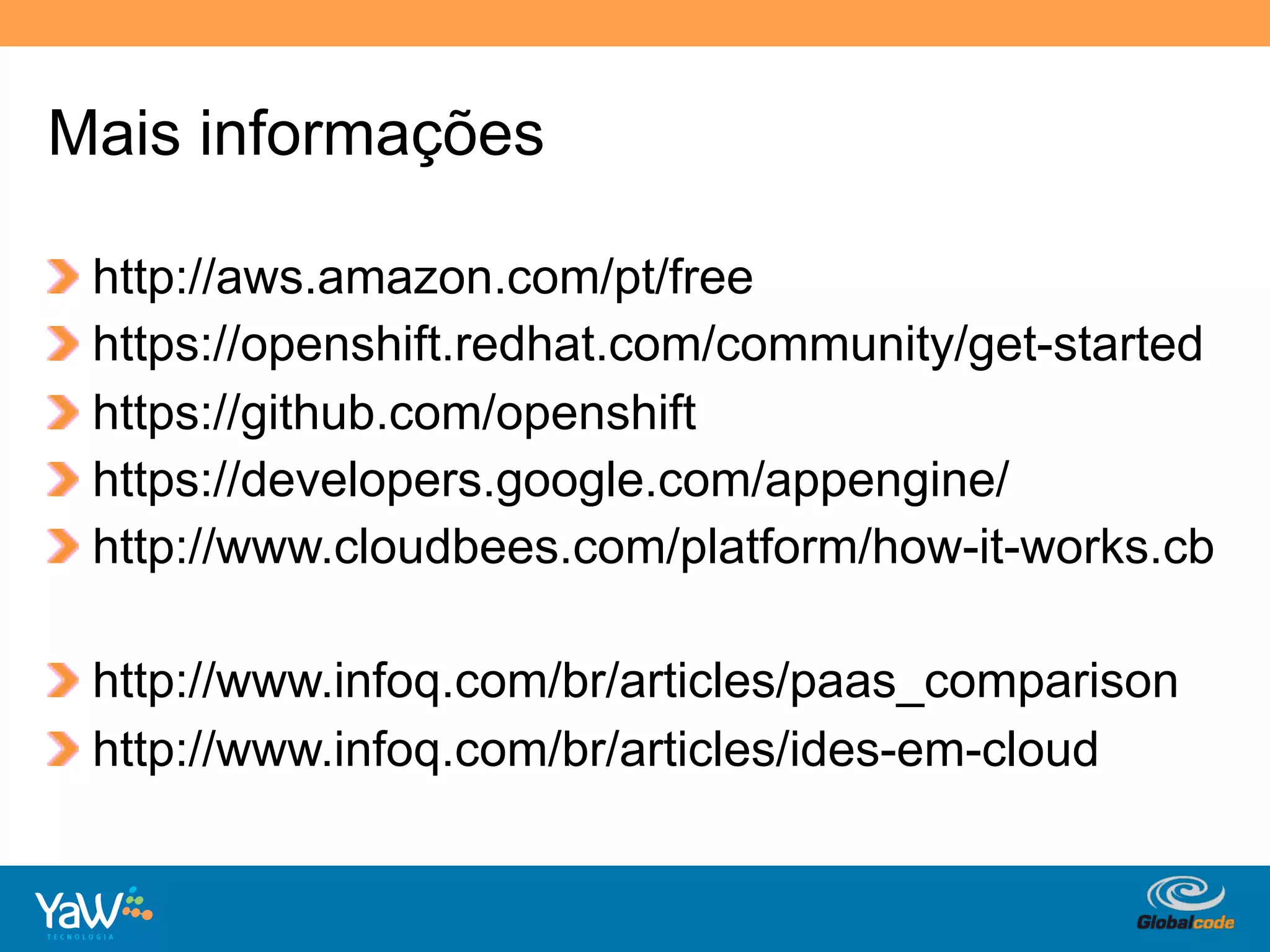 Mais informações

http://aws.amazon.com/pt/free
https://openshift.redhat.com/community/get-started
https://github.com/openshift
https://developers.google.com/appengine/
http://www.cloudbees.com/platform/how-it-works.cb

http://www.infoq.com/br/articles/paas_comparison
http://www.infoq.com/br/articles/ides-em-cloud

YaW TECNOLOGIA
Globalcode